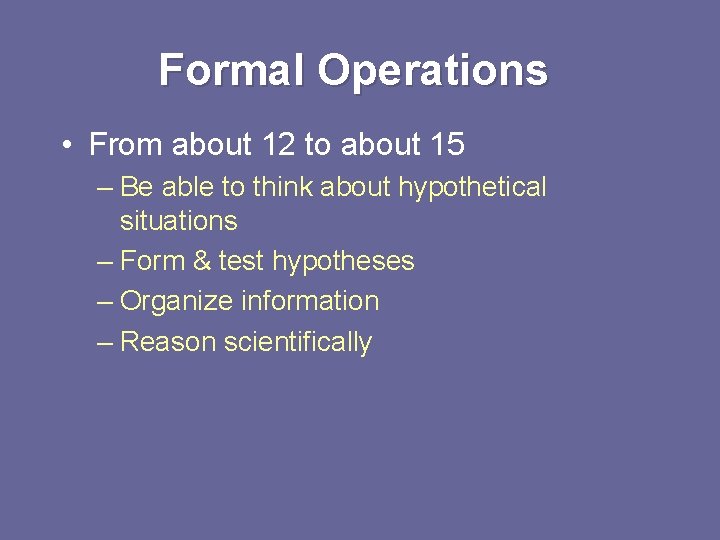 Formal Operations

• From about 12 to about 15
– Be able to think about hypothetical situations
– Form & test hypotheses
– Organize information
– Reason scientifically